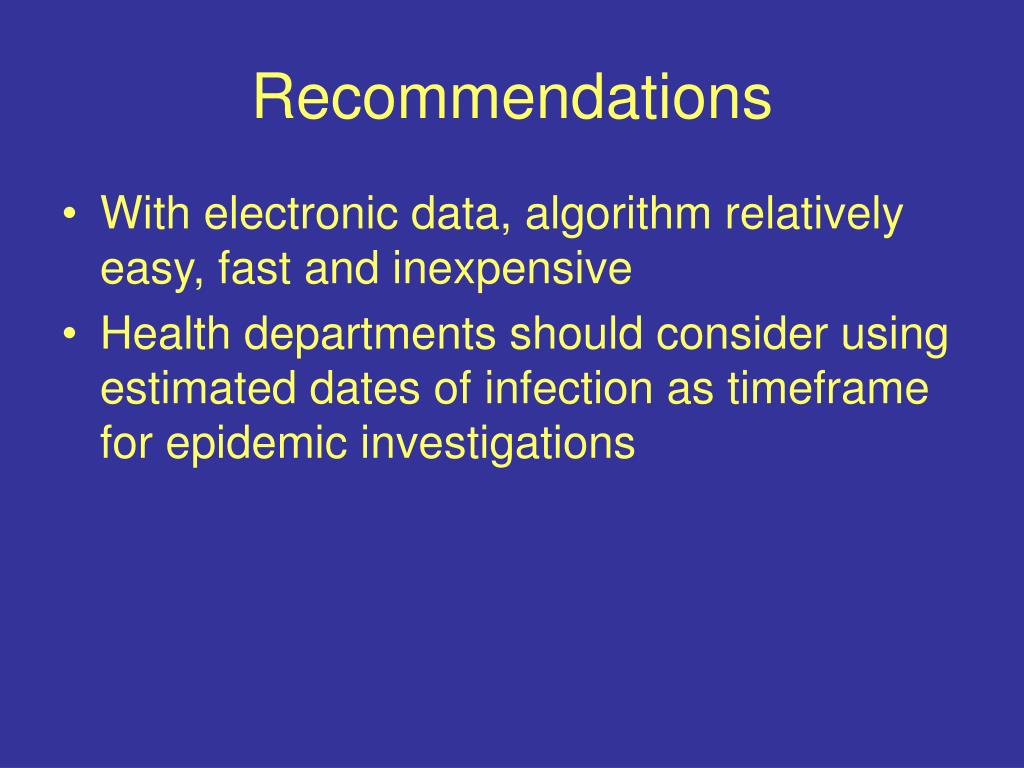 Recommendations

• With electronic data, algorithm relatively easy, fast and inexpensive
• Health departments should consider using estimated dates of infection as timeframe for epidemic investigations